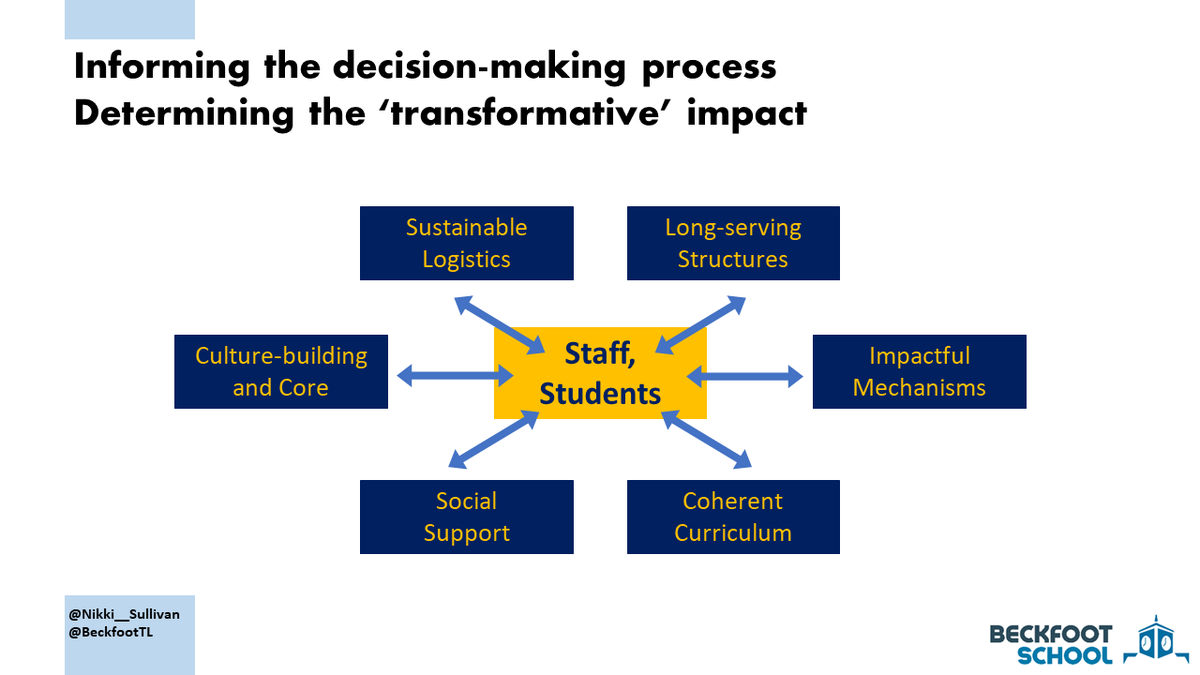 Informing the decision-making process
Determining the 'transformative' impact

Sustainable Logistics

Long-serving Structures

Culture-building and Core

Staff, Students

Impactful Mechanisms

Social Support

Coherent Curriculum

@Nikki__Sullivan
@BeckfootTL

BECKFOOT SCHOOL